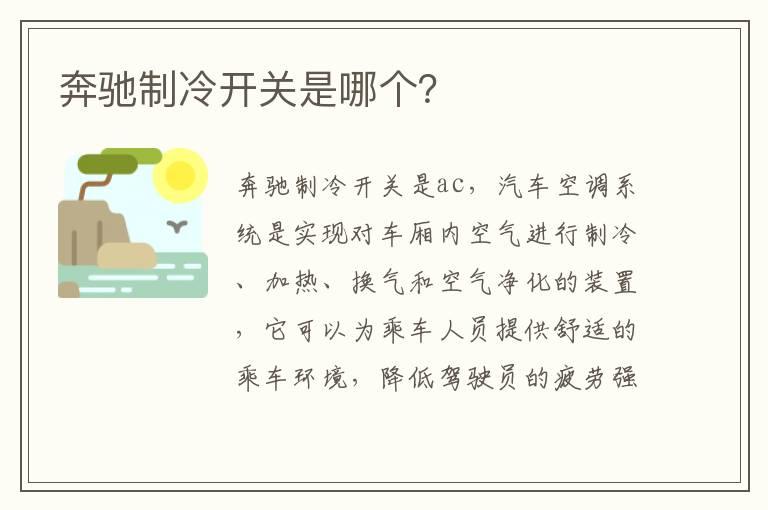 奔驰制冷开关是哪个?

奔驰制冷开关是ac，汽车空调系统是实现对车厢内空气进行制冷、加热、换气和空气净化的装置，它可以为乘车人员提供舒适的乘车环境，降低驾驶员的疲劳强